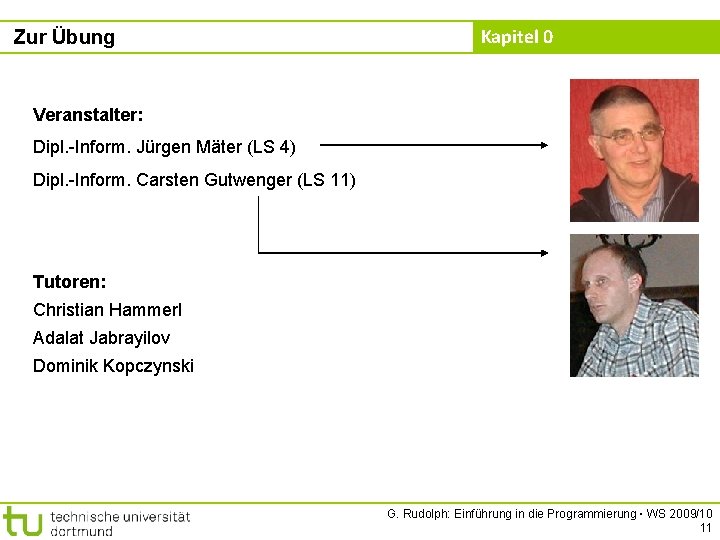 Zur Übung

Kapitel 0

Veranstalter:

Dipl.-Inform. Jürgen Mäter (LS 4)

Dipl.-Inform. Carsten Gutwenger (LS 11)

Tutoren:

Christian Hammerl

Adalat Jabrayilov

Dominik Kopczynski

tu technische universität dortmund

G. Rudolph: Einführung in die Programmierung ▪ WS 2009/10

11